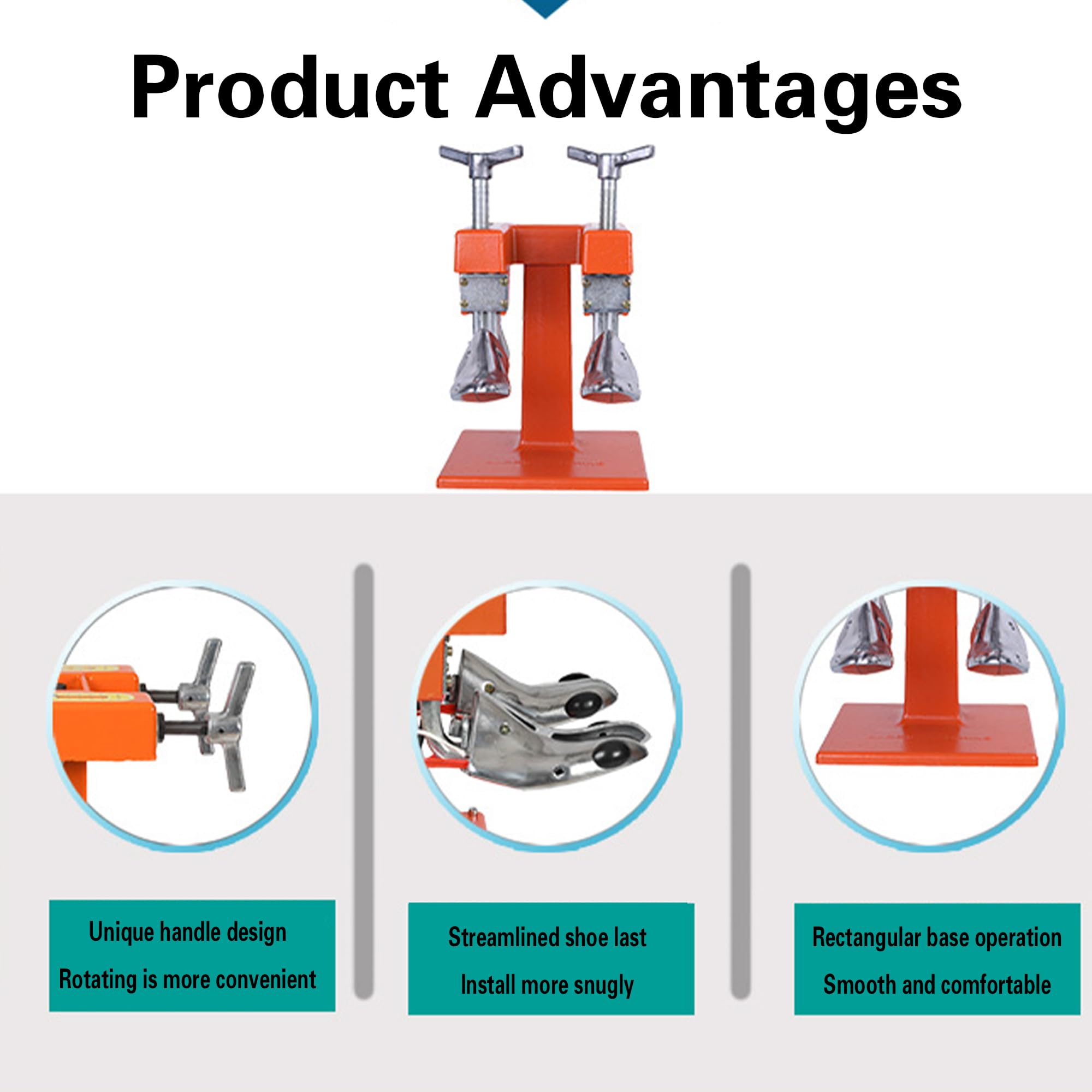 Product Advantages

Unique handle design
Rotating is more convenient

Streamlined shoe last
Install more snugly

Rectangular base operation
Smooth and comfortable